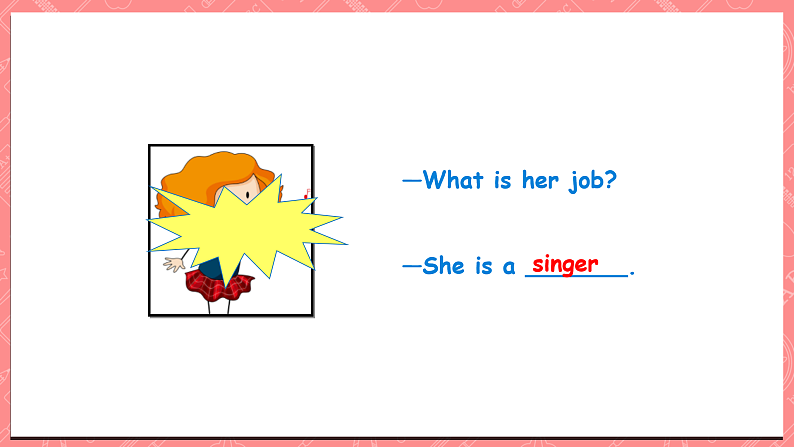 —What is her job?

—She is a singer.